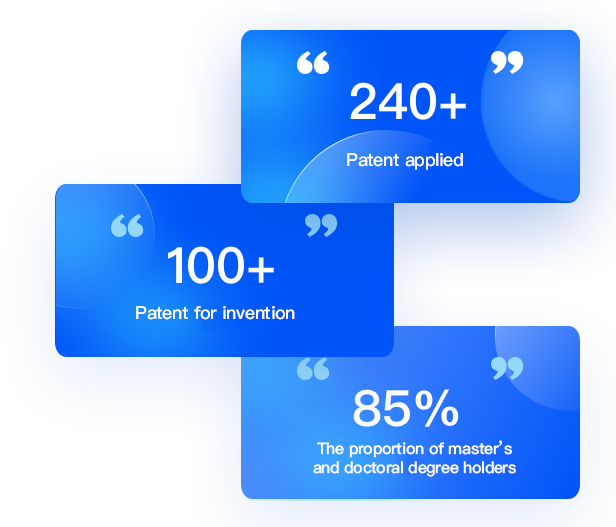 “ ”
240+
Patent applied

“ ”
100+
Patent for invention

“ ”
85%
The proportion of master’s and doctoral degree holders